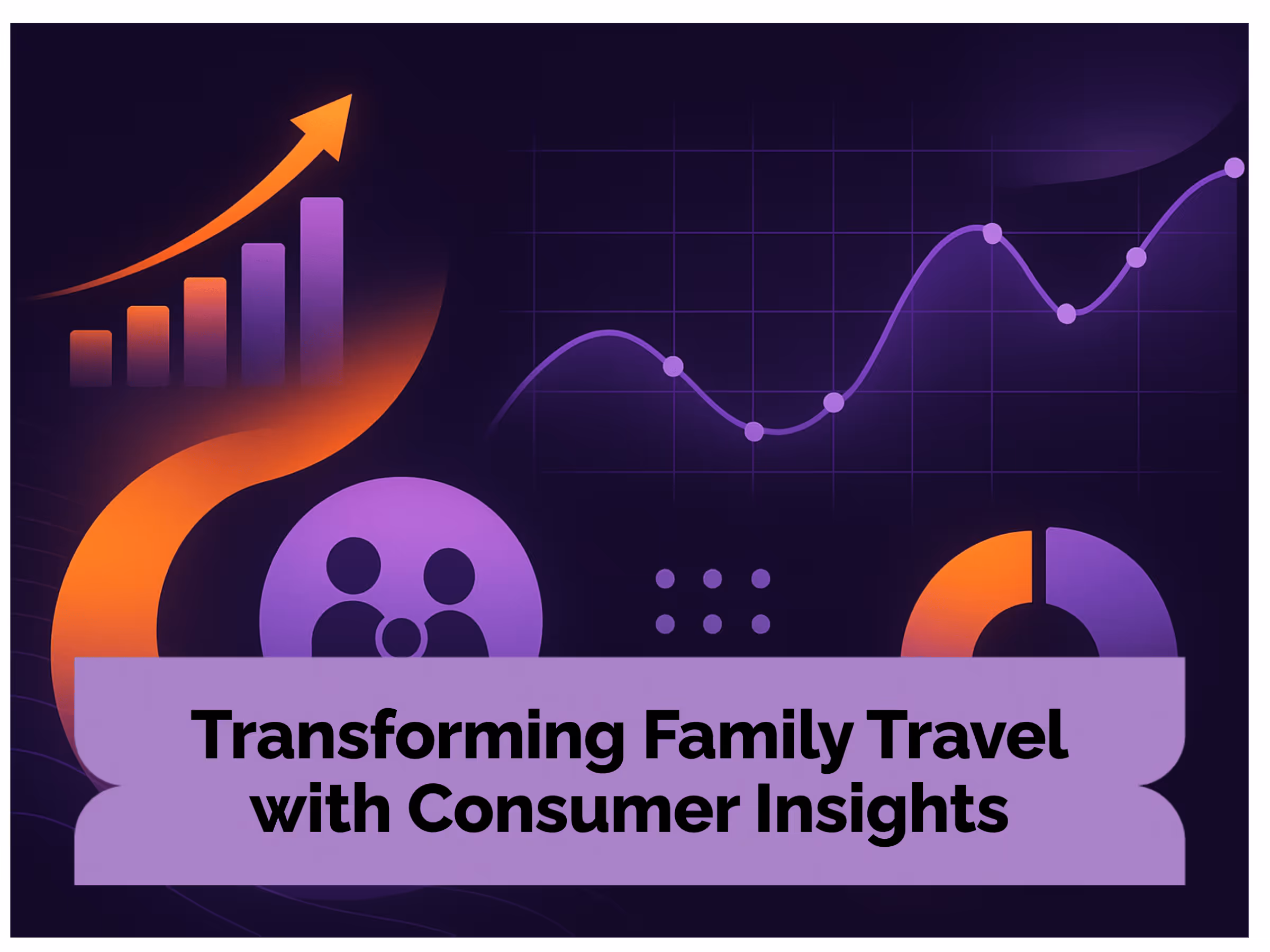 Transforming Family Travel with Consumer Insights